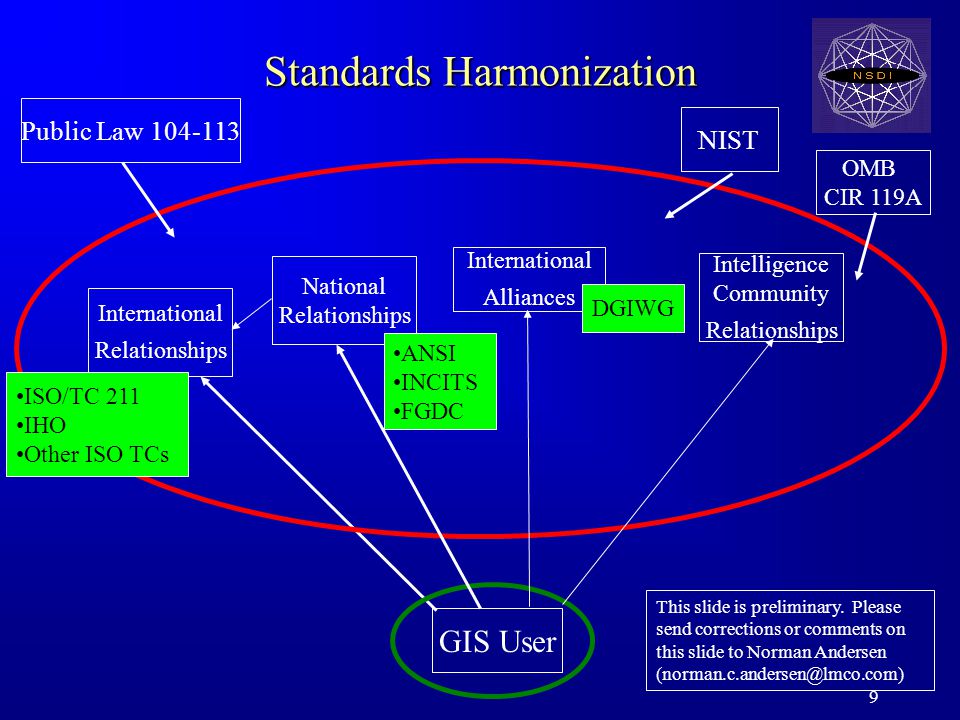 Standards Harmonization

NSDI

Public Law 104-113

NIST

OMB CIR 119A

International Relationships

National Relationships

International Alliances

DGIWG

Intelligence Community Relationships

•ISO/TC 211
•IHO
•Other ISO TCs

•ANSI
•INCITS
•FGDC

GIS User

This slide is preliminary. Please send corrections or comments on this slide to Norman Andersen (norman.c.andersen@lmco.com)

9